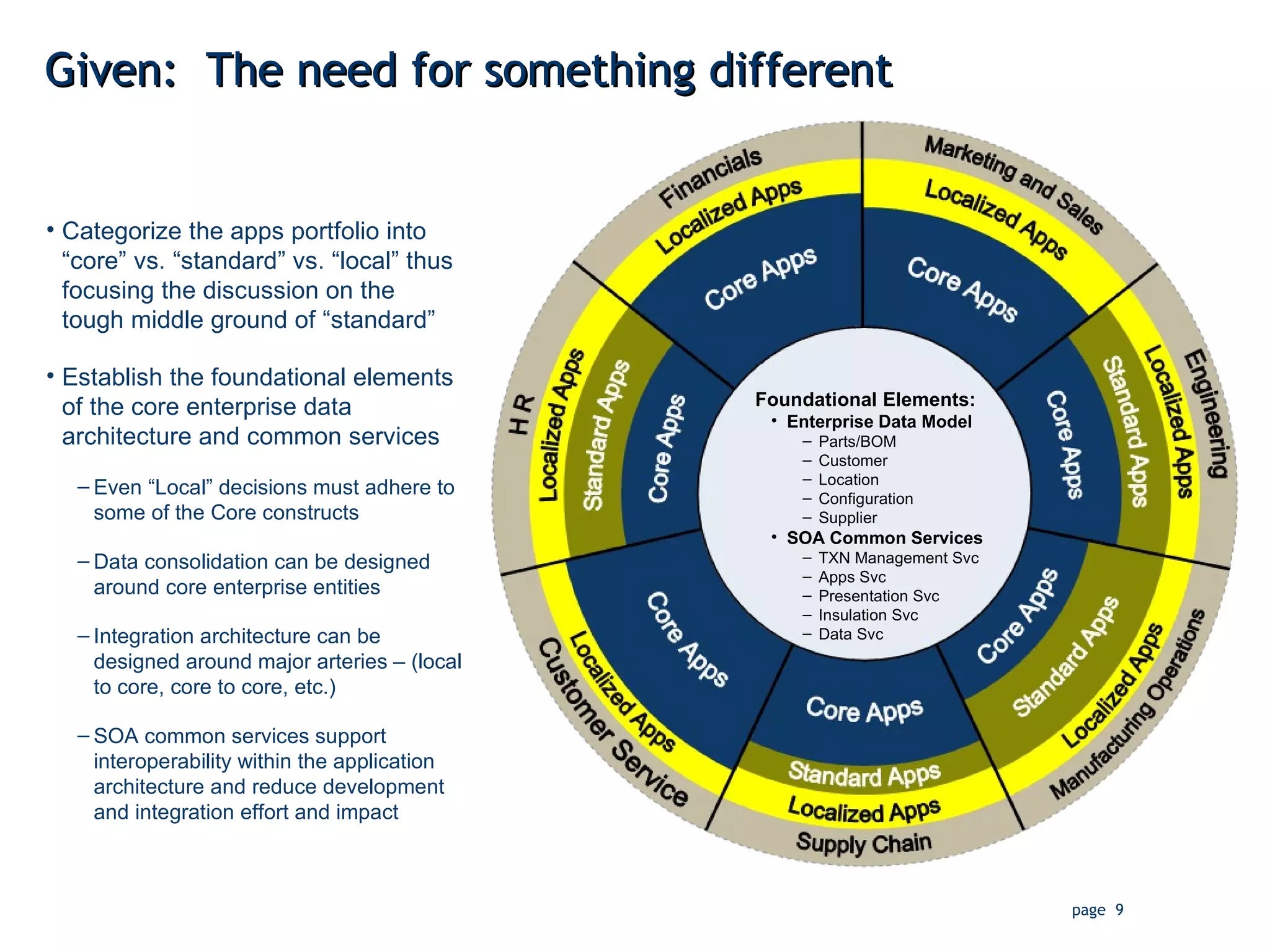 Given: The need for something different

• Categorize the apps portfolio into “core” vs. “standard” vs. “local” thus focusing the discussion on the tough middle ground of “standard”

• Establish the foundational elements of the core enterprise data architecture and common services

– Even “Local” decisions must adhere to some of the Core constructs

– Data consolidation can be designed around core enterprise entities

– Integration architecture can be designed around major arteries – (local to core, core to core, etc.)

– SOA common services support interoperability within the application architecture and reduce development and integration effort and impact

Financials
Localized Apps
Core Apps

Marketing and Sales
Localized Apps
Core Apps

Engineering
Localized Apps
Standard Apps
Core Apps

Manufacturing Operations
Localized Apps
Standard Apps
Core Apps

Supply Chain
Localized Apps
Standard Apps
Core Apps

Customer Service
Localized Apps
Core Apps

H R
Localized Apps
Standard Apps
Core Apps

Foundational Elements:
• Enterprise Data Model
– Parts/BOM
– Customer
– Location
– Configuration
– Supplier
• SOA Common Services
– TXN Management Svc
– Apps Svc
– Presentation Svc
– Insulation Svc
– Data Svc

page 9